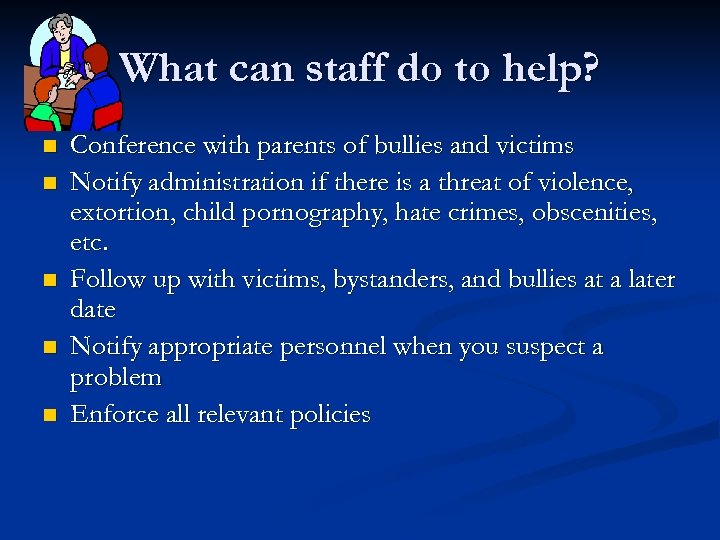 What can staff do to help?

- Conference with parents of bullies and victims
- Notify administration if there is a threat of violence, extortion, child pornography, hate crimes, obscenities, etc.
- Follow up with victims, bystanders, and bullies at a later date
- Notify appropriate personnel when you suspect a problem
- Enforce all relevant policies